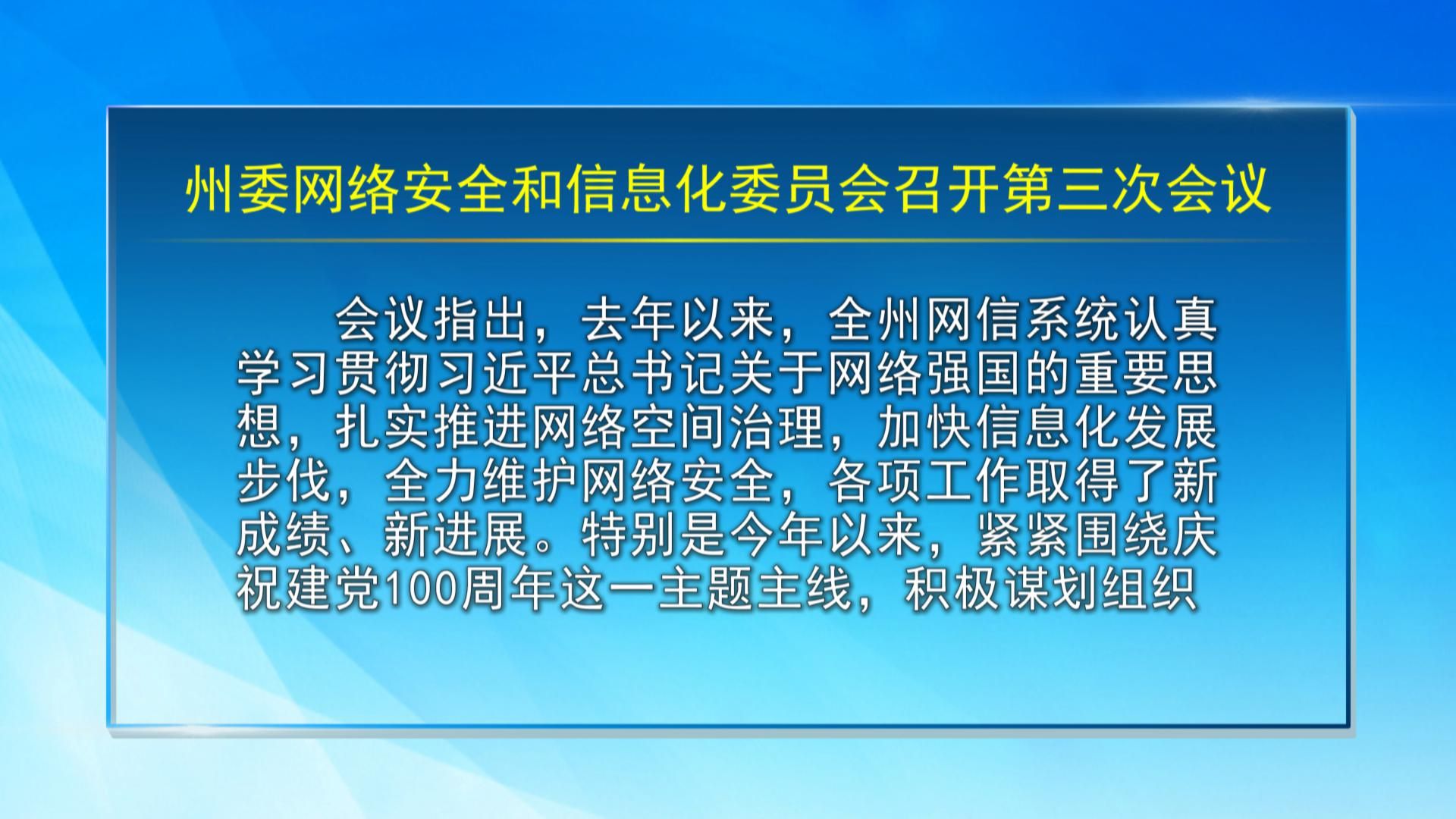 州委网络安全和信息化委员会召开第三次会议

会议指出，去年以来，全州网信系统认真学习贯彻习近平总书记关于网络强国的重要思想，扎实推进网络空间治理，加快信息化发展步伐，全力维护网络安全，各项工作取得了新成绩、新进展。特别是今年以来，紧紧围绕庆祝建党100周年这一主题主线，积极谋划组织